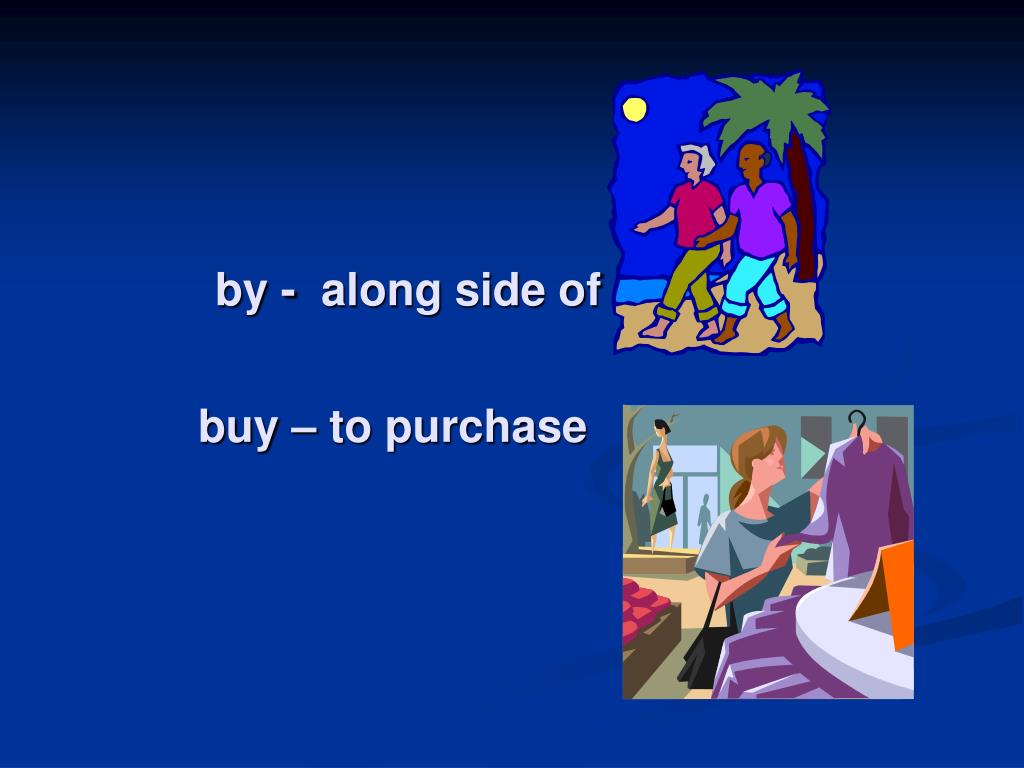 by - along side of

buy – to purchase